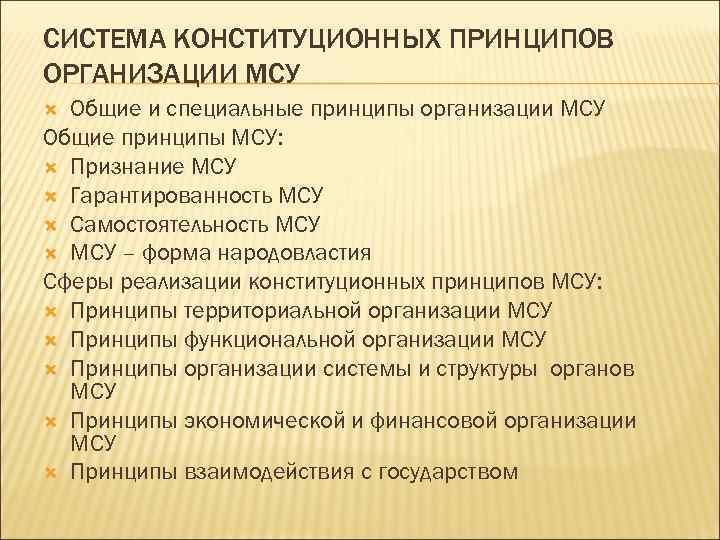 СИСТЕМА КОНСТИТУЦИОННЫХ ПРИНЦИПОВ ОРГАНИЗАЦИИ МСУ

Общие и специальные принципы организации МСУ

Общие принципы МСУ:

Признание МСУ

Гарантированность МСУ

Самостоятельность МСУ

МСУ – форма народовластия

Сферы реализации конституционных принципов МСУ:

Принципы территориальной организации МСУ

Принципы функциональной организации МСУ

Принципы организации системы и структуры органов МСУ

Принципы экономической и финансовой организации МСУ

Принципы взаимодействия с государством